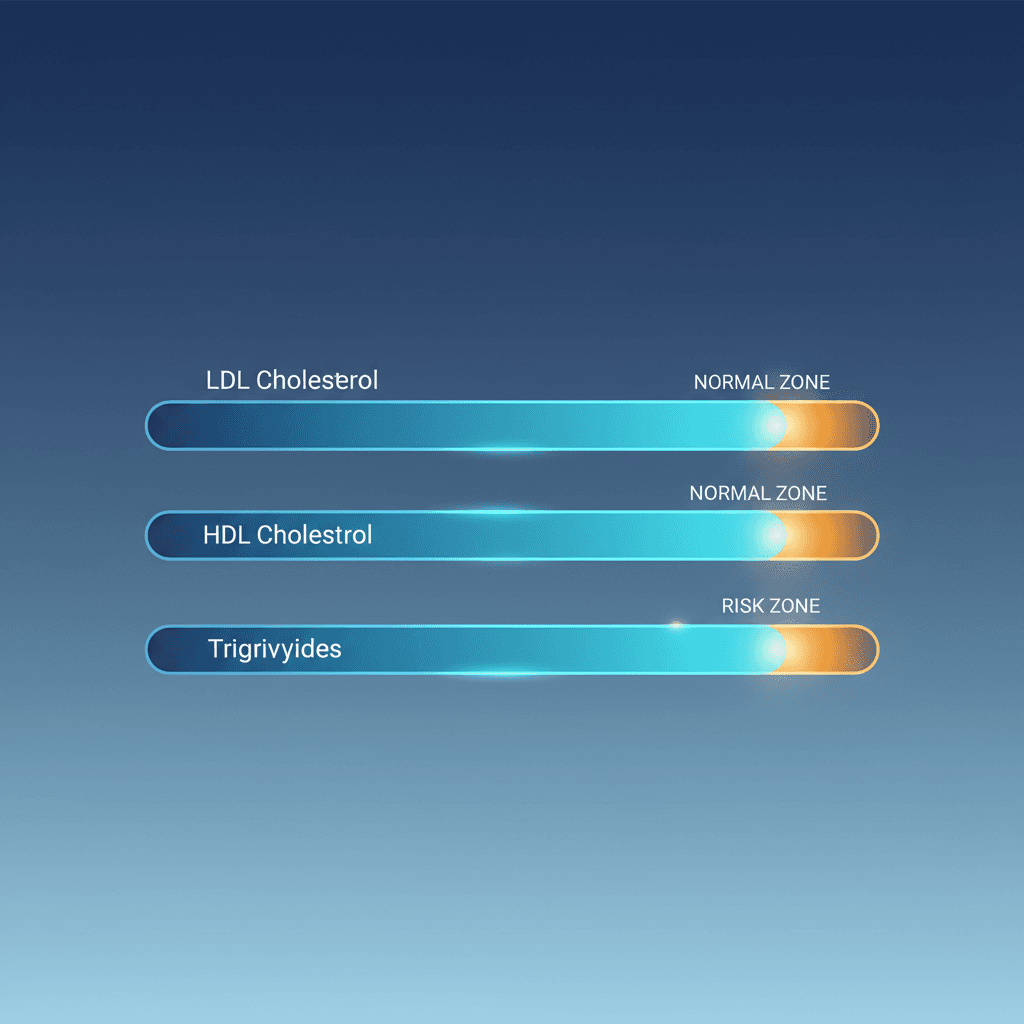 LDL Cholesterol

NORMAL ZONE

NORMAL ZONE

HDL Cholestrol

RISK ZONE

Trigrivyides